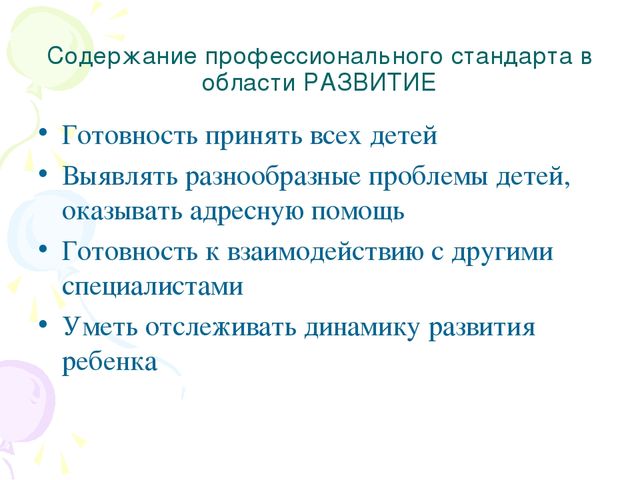 Содержание профессионального стандарта в области РАЗВИТИЕ

• Готовность принять всех детей
• Выявлять разнообразные проблемы детей, оказывать адресную помощь
• Готовность к взаимодействию с другими специалистами
• Уметь отслеживать динамику развития ребенка